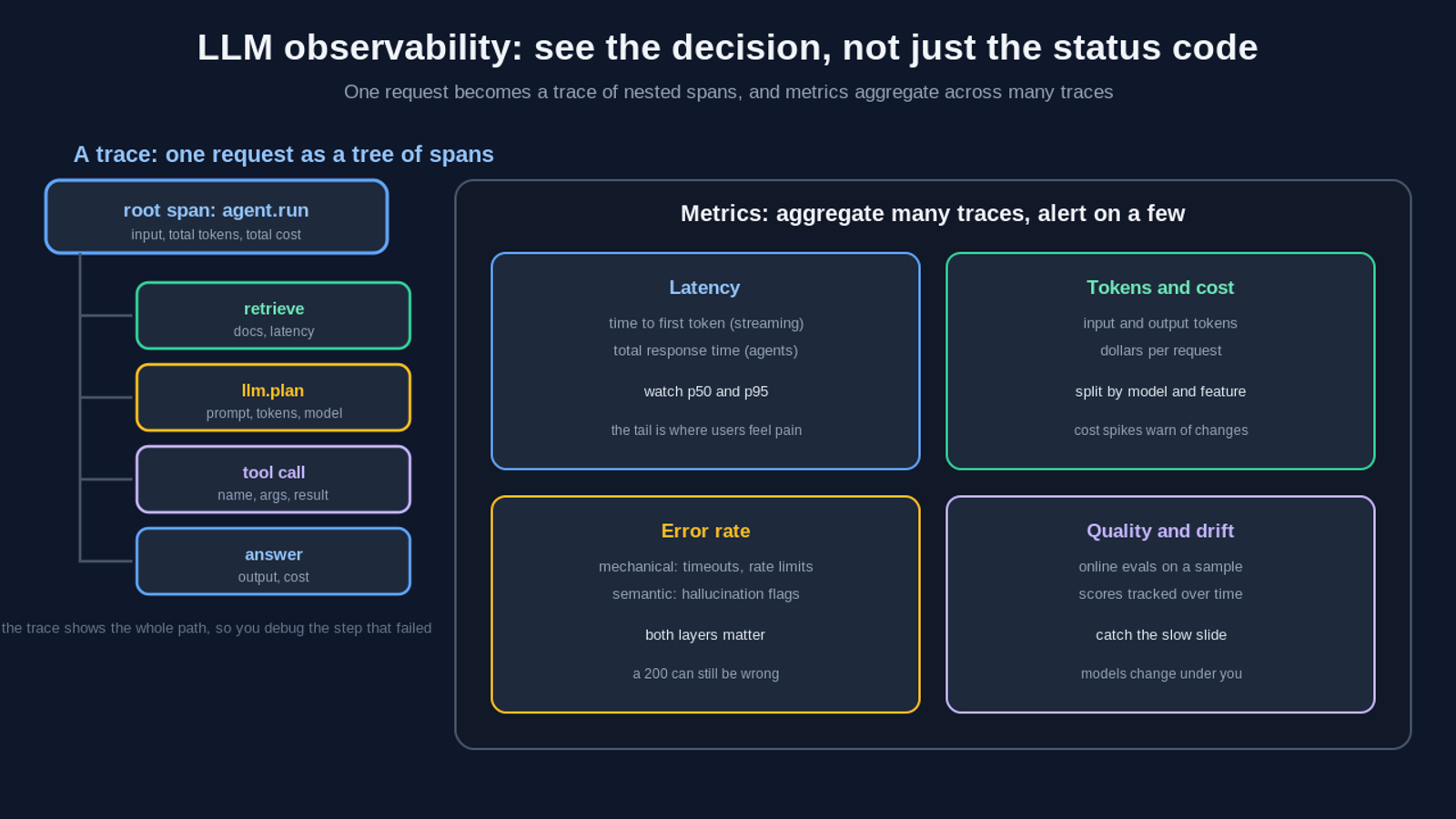 LLM observability: see the decision, not just the status code

One request becomes a trace of nested spans, and metrics aggregate across many traces

A trace: one request as a tree of spans

root span: agent.run
input, total tokens, total cost

retrieve
docs, latency

llm.plan
prompt, tokens, model

tool call
name, args, result

answer
output, cost

the trace shows the whole path, so you debug the step that failed

Metrics: aggregate many traces, alert on a few

Latency
time to first token (streaming)
total response time (agents)
watch p50 and p95
the tail is where users feel pain

Tokens and cost
input and output tokens
dollars per request
split by model and feature
cost spikes warn of changes

Error rate
mechanical: timeouts, rate limits
semantic: hallucination flags
both layers matter
a 200 can still be wrong

Quality and drift
online evals on a sample
scores tracked over time
catch the slow slide
models change under you